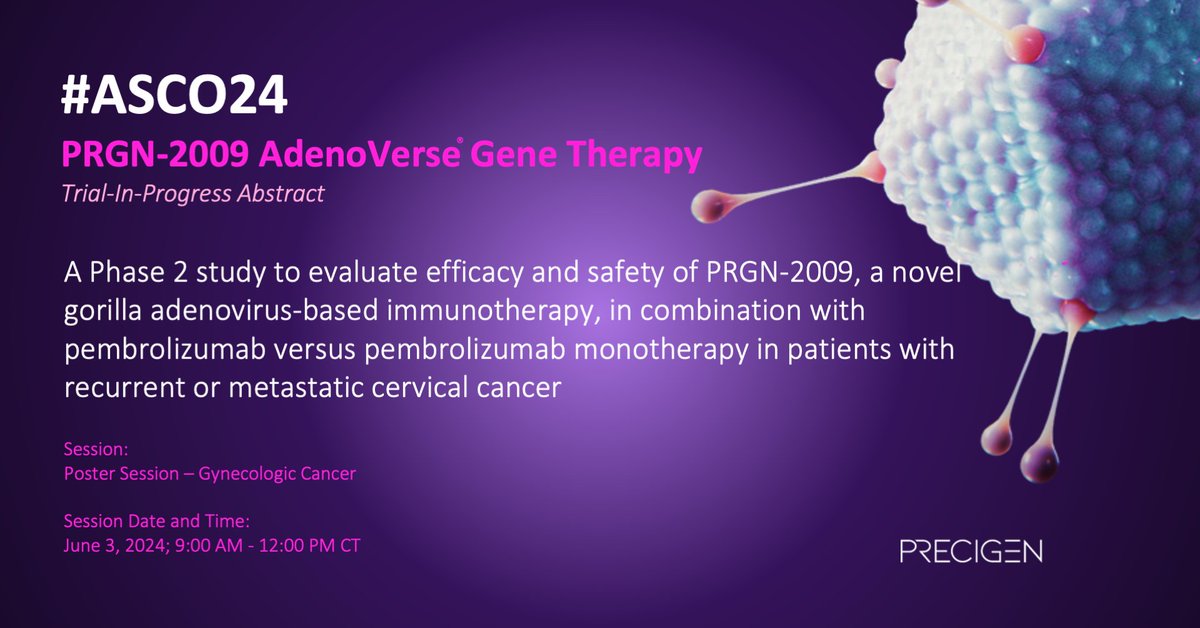 #ASCO24

PRGN-2009 AdenoVerse® Gene Therapy

Trial-In-Progress Abstract

A Phase 2 study to evaluate efficacy and safety of PRGN-2009, a novel gorilla adenovirus-based immunotherapy, in combination with pembrolizumab versus pembrolizumab monotherapy in patients with recurrent or metastatic cervical cancer

Session:
Poster Session – Gynecologic Cancer

Session Date and Time:
June 3, 2024; 9:00 AM - 12:00 PM CT

PRECIGEN